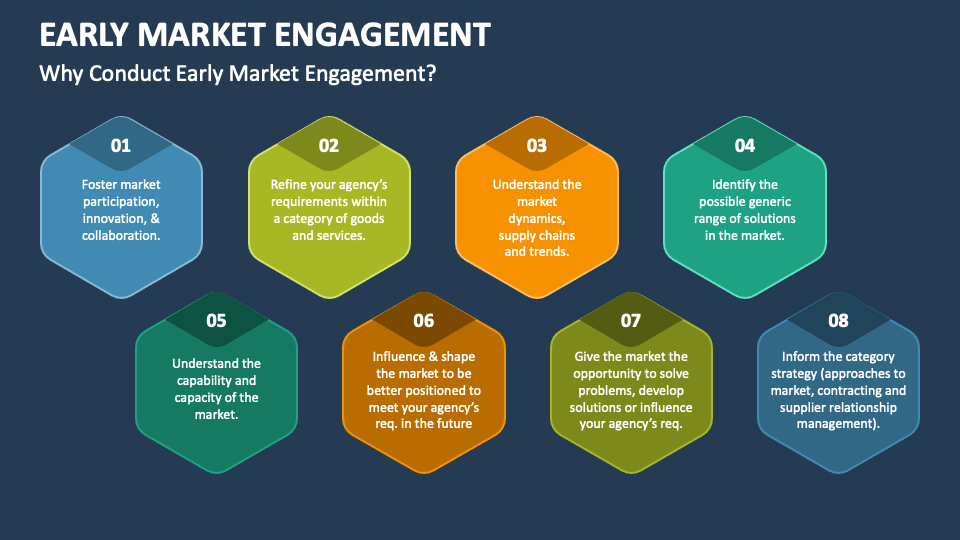 EARLY MARKET ENGAGEMENT

Why Conduct Early Market Engagement?

01

Foster market participation, innovation, & collaboration.

02

Refine your agency's requirements within a category of goods and services.

03

Understand the market dynamics, supply chains and trends.

04

Identify the possible generic range of solutions in the market.

05

Understand the capability and capacity of the market.

06

Influence & shape the market to be better positioned to meet your agency's req. in the future

07

Give the market the opportunity to solve problems, develop solutions or influence your agency's req.

08

Inform the category strategy (approaches to market, contracting and supplier relationship management).